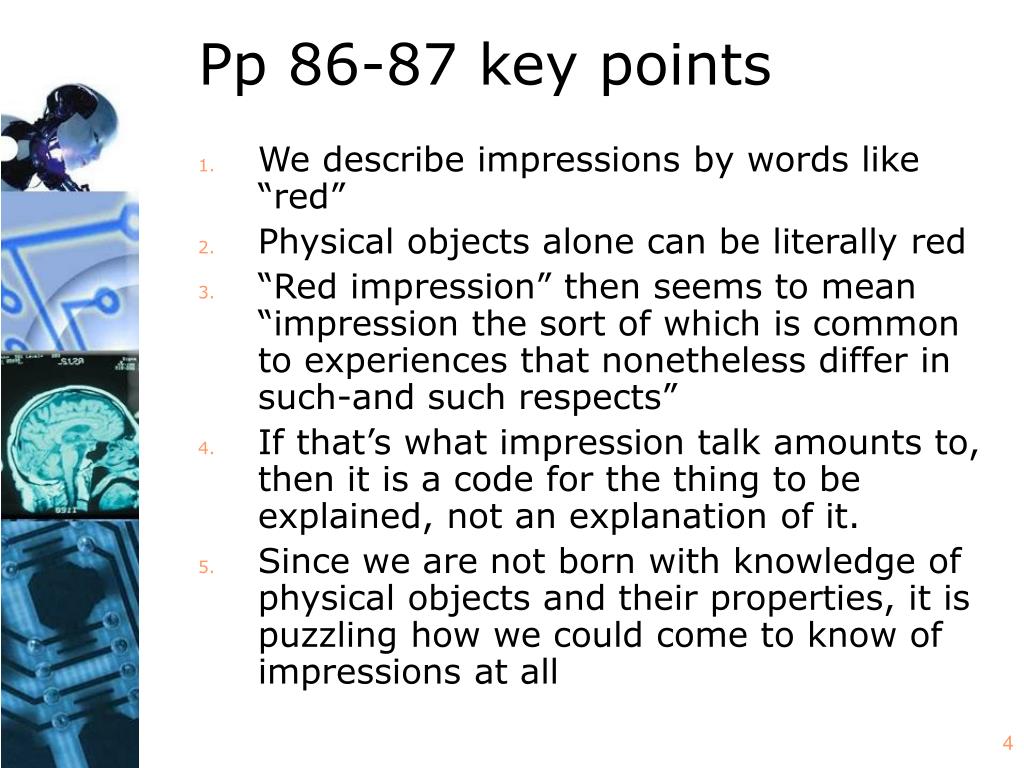 Pp 86-87 key points

1. We describe impressions by words like “red”
2. Physical objects alone can be literally red
3. “Red impression” then seems to mean “impression the sort of which is common to experiences that nonetheless differ in such-and such respects”
4. If that’s what impression talk amounts to, then it is a code for the thing to be explained, not an explanation of it.
5. Since we are not born with knowledge of physical objects and their properties, it is puzzling how we could come to know of impressions at all

4